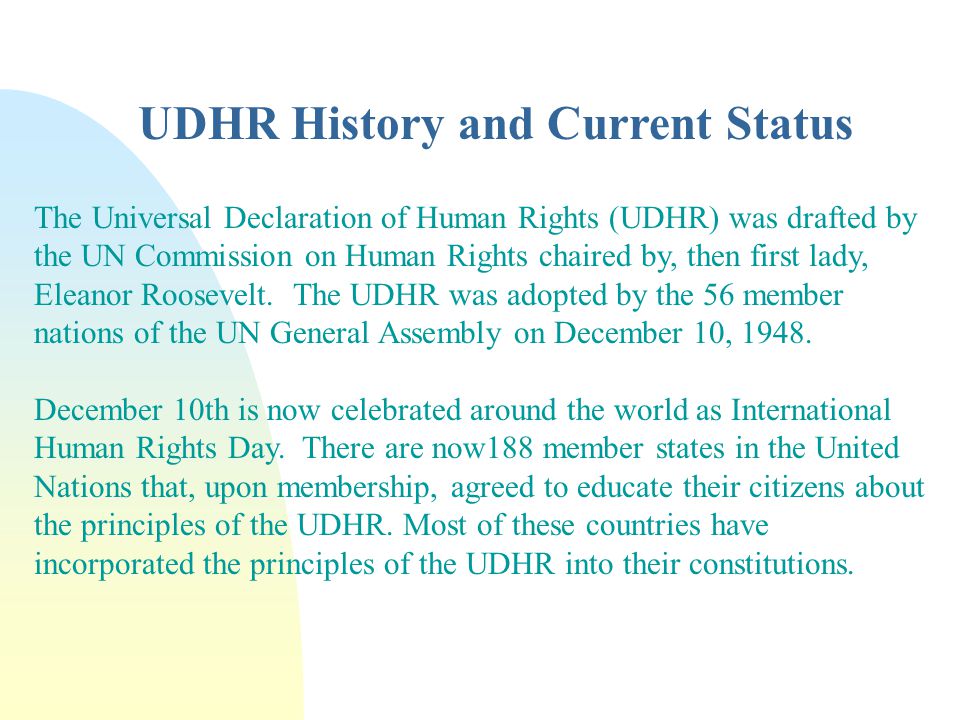 UDHR History and Current Status

The Universal Declaration of Human Rights (UDHR) was drafted by the UN Commission on Human Rights chaired by, then first lady, Eleanor Roosevelt. The UDHR was adopted by the 56 member nations of the UN General Assembly on December 10, 1948.

December 10th is now celebrated around the world as International Human Rights Day. There are now188 member states in the United Nations that, upon membership, agreed to educate their citizens about the principles of the UDHR. Most of these countries have incorporated the principles of the UDHR into their constitutions.